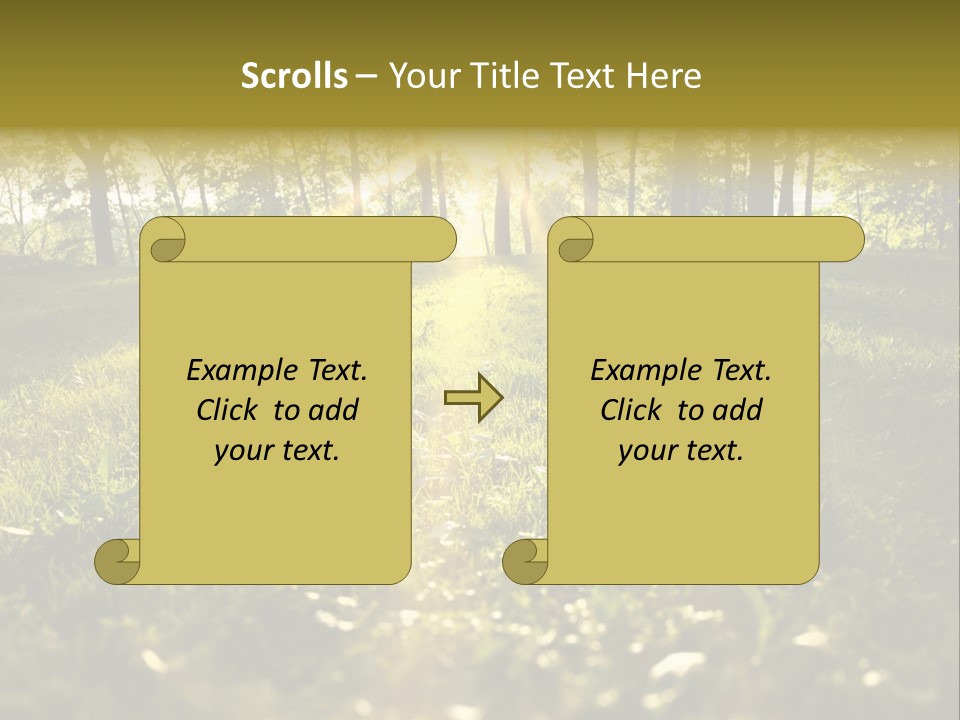 Scrolls – Your Title Text Here

Example Text. Click to add your text.

Example Text. Click to add your text.